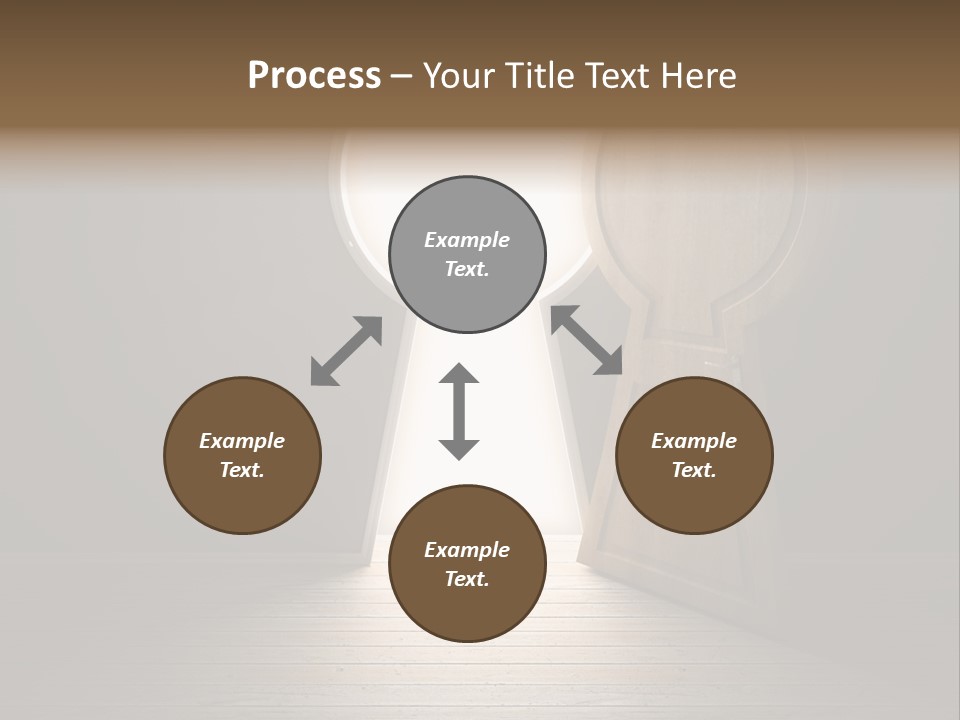 Process – Your Title Text Here

Example Text.

Example Text.

Example Text.

Example Text.